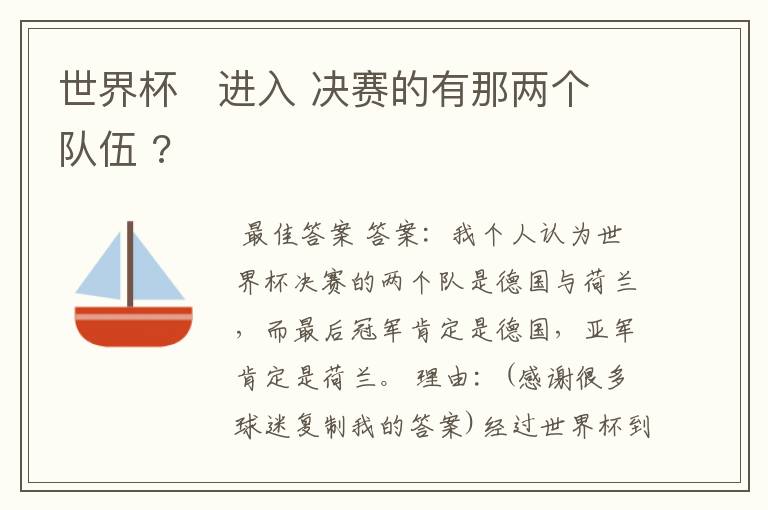 世界杯　进入 决赛的有那两个队伍？

最佳答案 答案：我个人认为世界杯决赛的两个队是德国与荷兰，而最后冠军肯定是德国，亚军肯定是荷兰。 理由：（感谢很多球迷复制我的答案）经过世界杯到